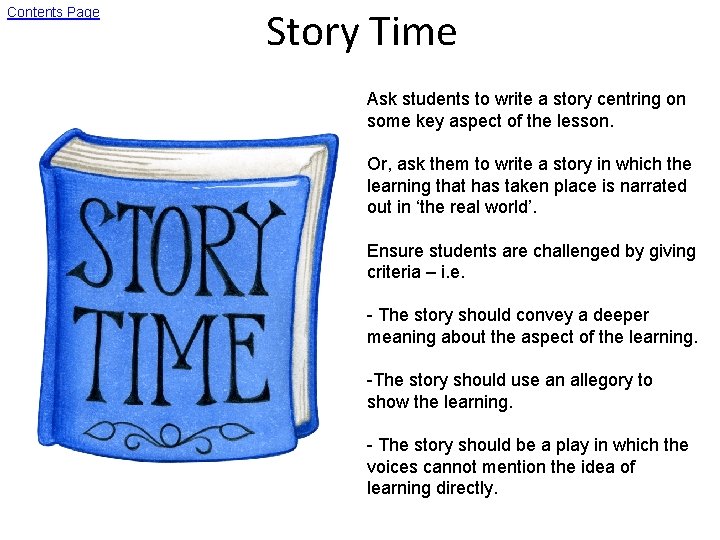 Contents Page

Story Time

STORY TIME

Ask students to write a story centring on some key aspect of the lesson.

Or, ask them to write a story in which the learning that has taken place is narrated out in ‘the real world’.

Ensure students are challenged by giving criteria – i.e.

- The story should convey a deeper meaning about the aspect of the learning.

-The story should use an allegory to show the learning.

- The story should be a play in which the voices cannot mention the idea of learning directly.